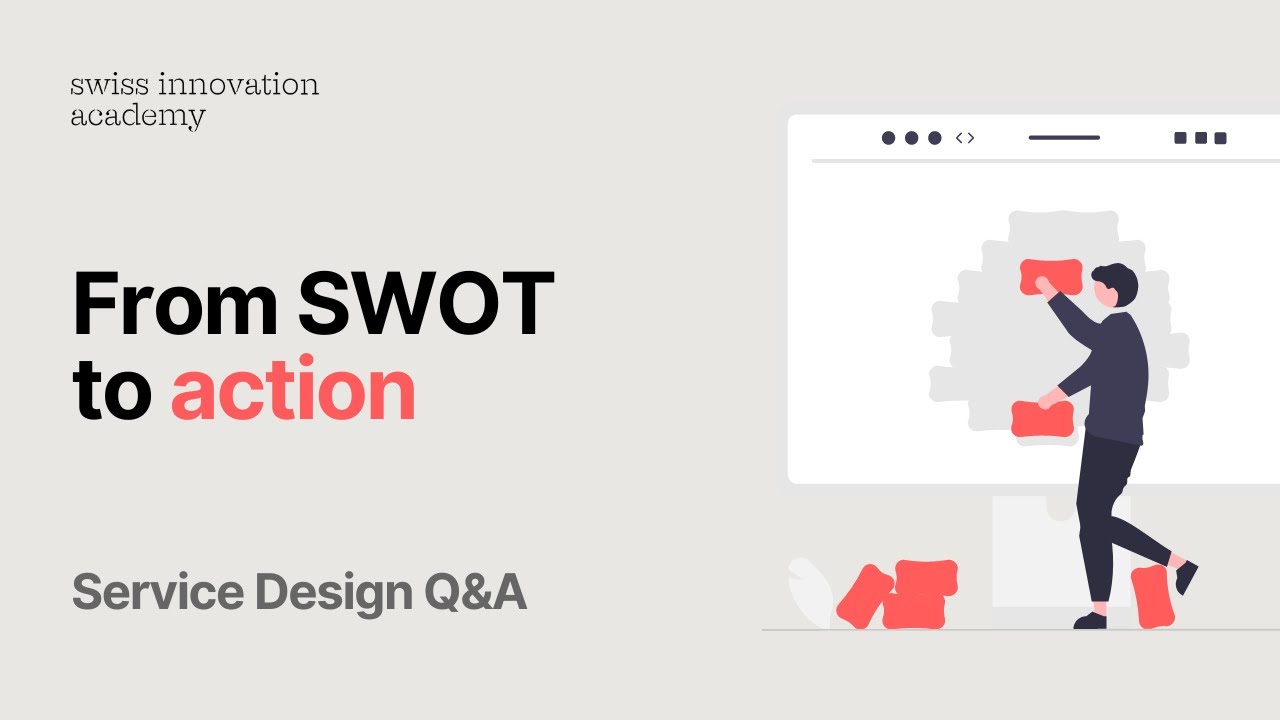 swiss innovation academy

From SWOT to action

Service Design Q&A